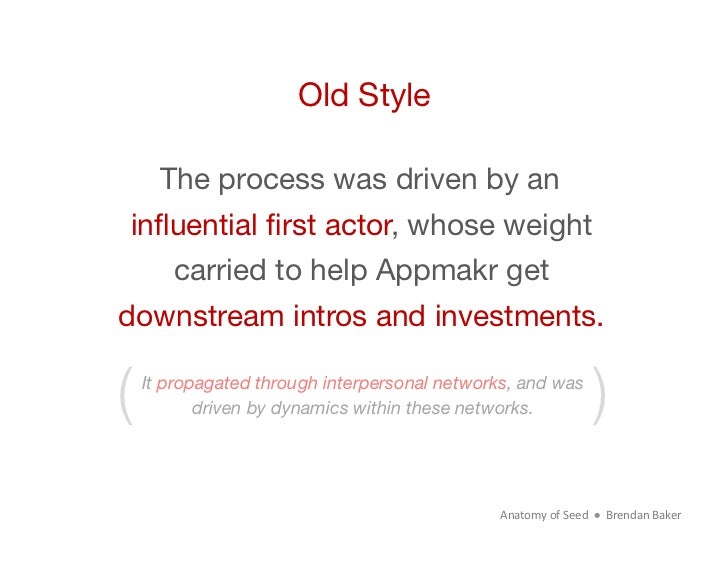 Old Style

The process was driven by an influential first actor, whose weight carried to help Appmakr get downstream intros and investments.

( It propagated through interpersonal networks, and was driven by dynamics within these networks. )

Anatomy of Seed ● Brendan Baker